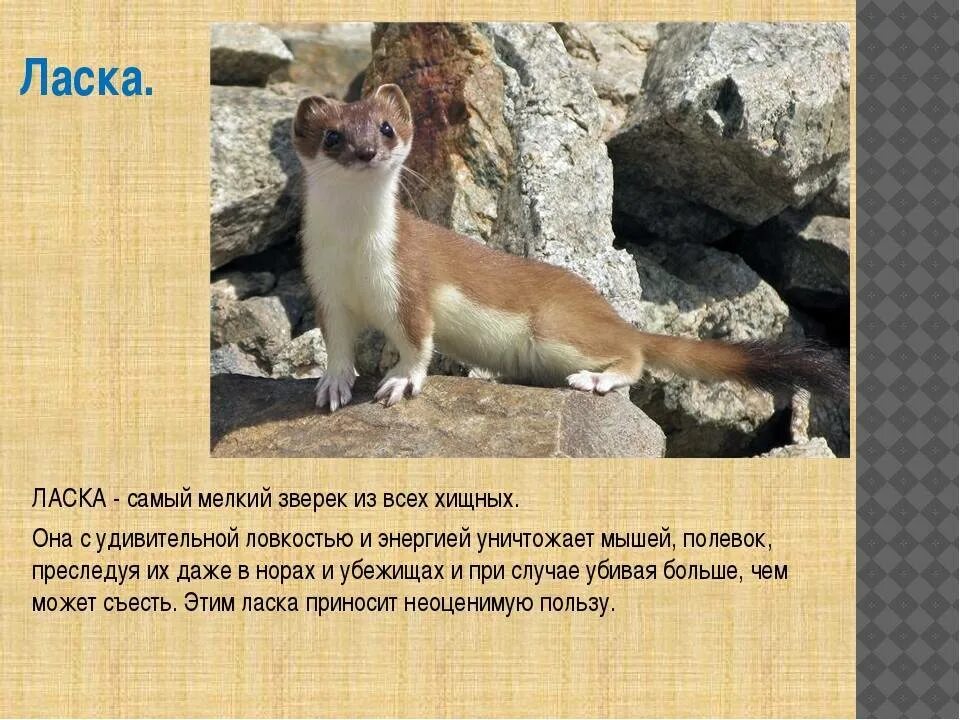 Ласка.

ЛАСКА - самый мелкий зверек из всех хищных.

Она с удивительной ловкостью и энергией уничтожает мышей, полевок, преследуя их даже в норах и убежищах и при случае убивая больше, чем может съесть. Этим ласка приносит неоценимую пользу.